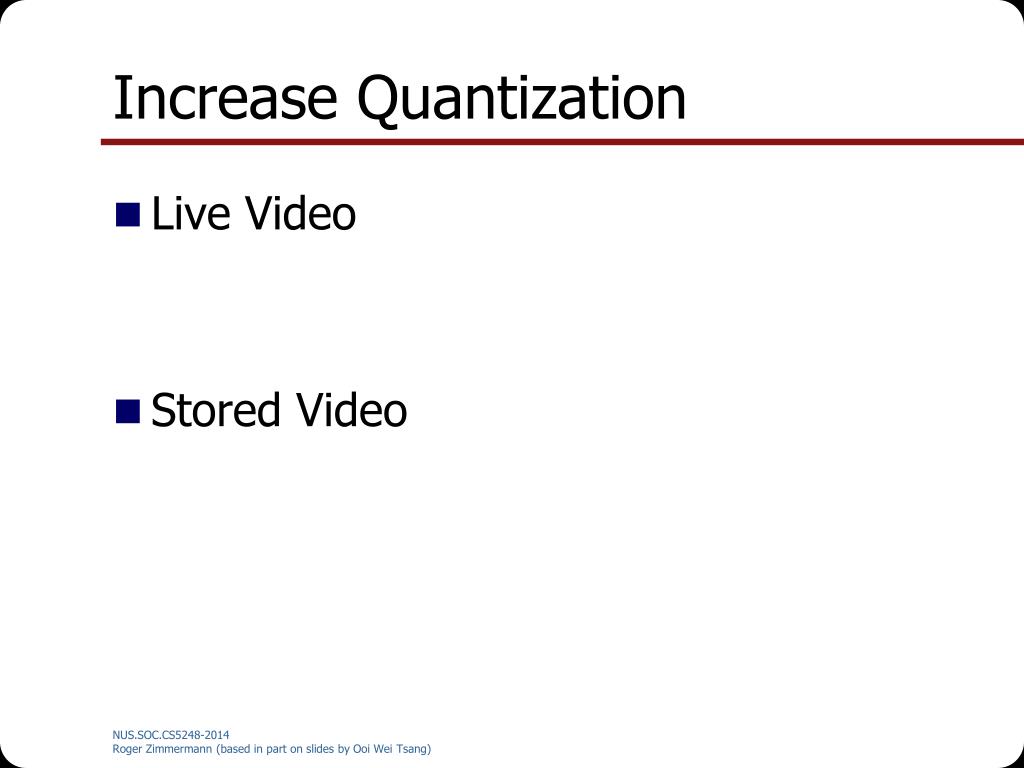 Increase Quantization

Live Video

Stored Video

NUS.SOC.CS5248-2014
Roger Zimmermann (based in part on slides by Ooi Wei Tsang)